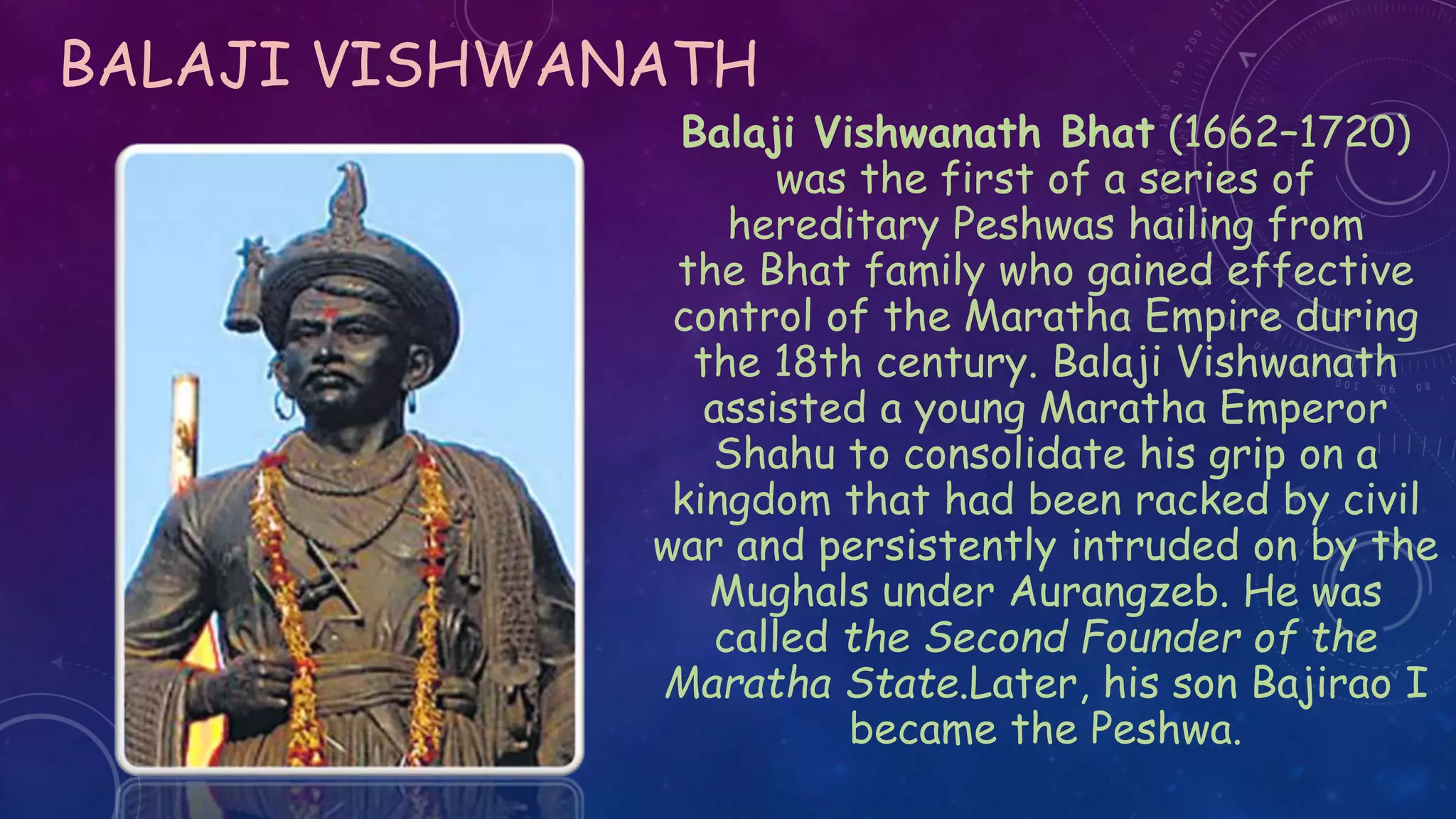 BALAJI VISHWANATH

Balaji Vishwanath Bhat (1662–1720) was the first of a series of hereditary Peshwas hailing from the Bhat family who gained effective control of the Maratha Empire during the 18th century. Balaji Vishwanath assisted a young Maratha Emperor Shahu to consolidate his grip on a kingdom that had been racked by civil war and persistently intruded on by the Mughals under Aurangzeb. He was called the Second Founder of the Maratha State.Later, his son Bajirao I became the Peshwa.